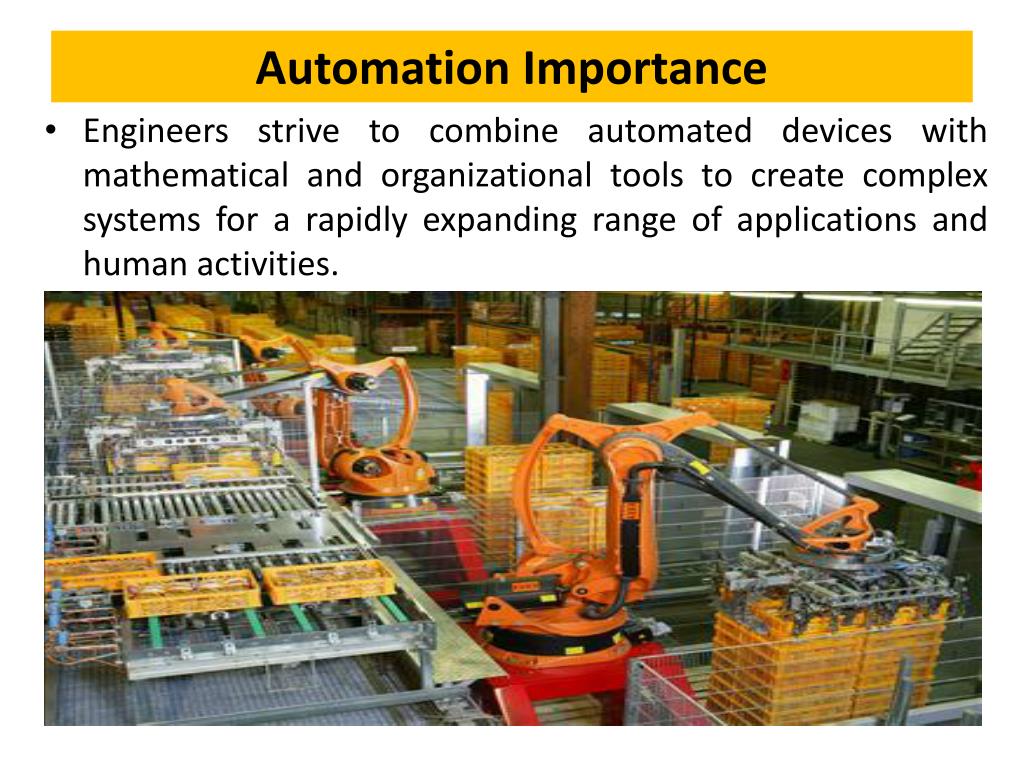 Automation Importance

• Engineers strive to combine automated devices with mathematical and organizational tools to create complex systems for a rapidly expanding range of applications and human activities.